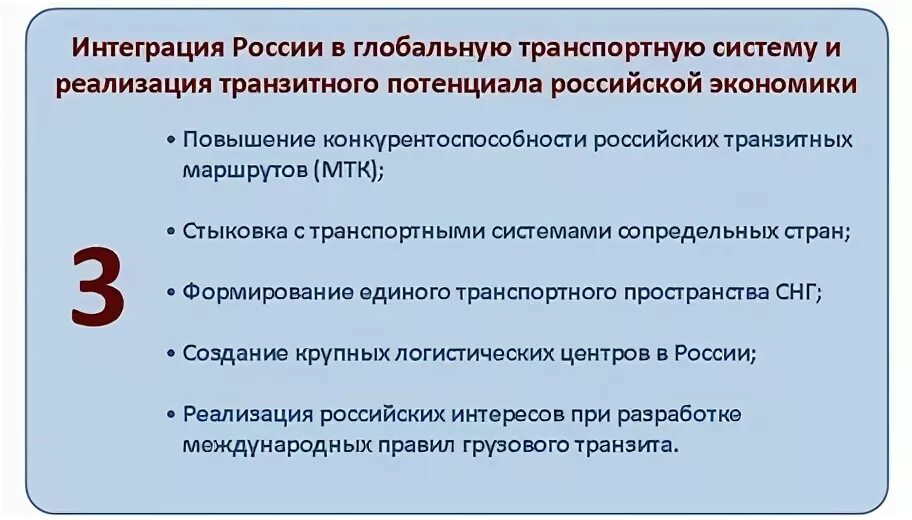 Интеграция России в глобальную транспортную систему и реализация транзитного потенциала российской экономики

3

• Повышение конкурентоспособности российских транзитных маршрутов (МТК);

• Стыковка с транспортными системами сопредельных стран;

• Формирование единого транспортного пространства СНГ;

• Создание крупных логистических центров в России;

• Реализация российских интересов при разработке международных правил грузового транзита.